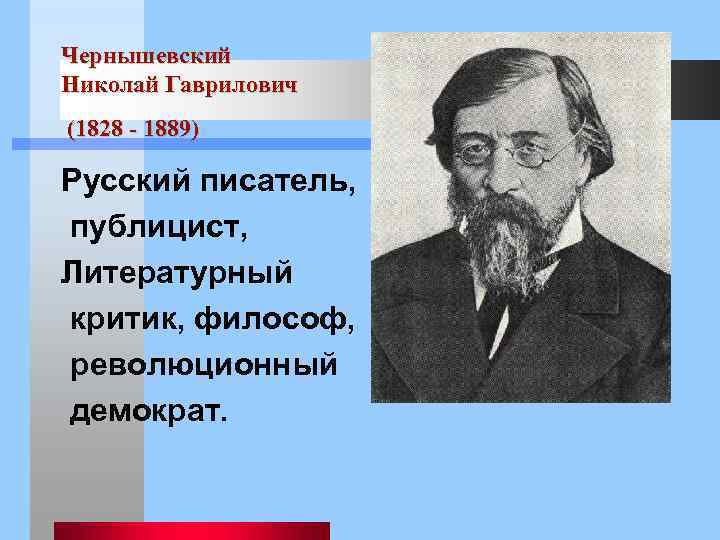 Чернышевский
Николай Гаврилович
(1828 - 1889)

Русский писатель, публицист, Литературный критик, философ, революционный демократ.